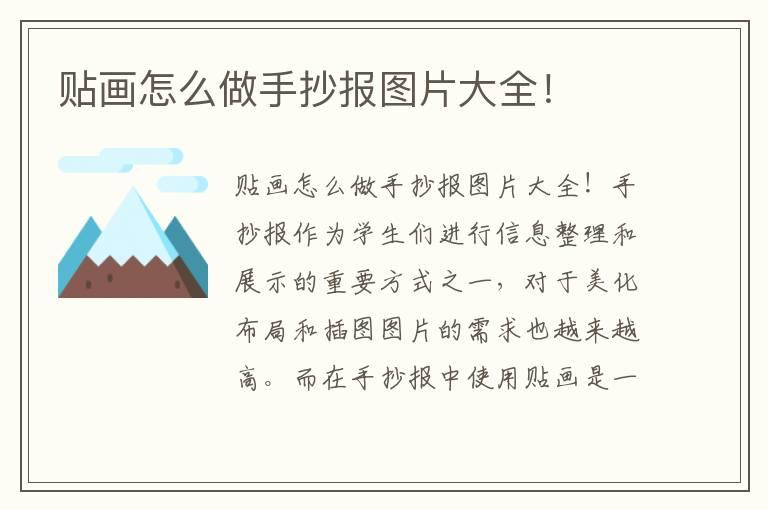 贴画怎么做手抄报图片大全!

贴画怎么做手抄报图片大全！手抄报作为学生们进行信息整理和展示的重要方式之一，对于美化布局和插图图片的需求也越来越高。而在手抄报中使用贴画是一